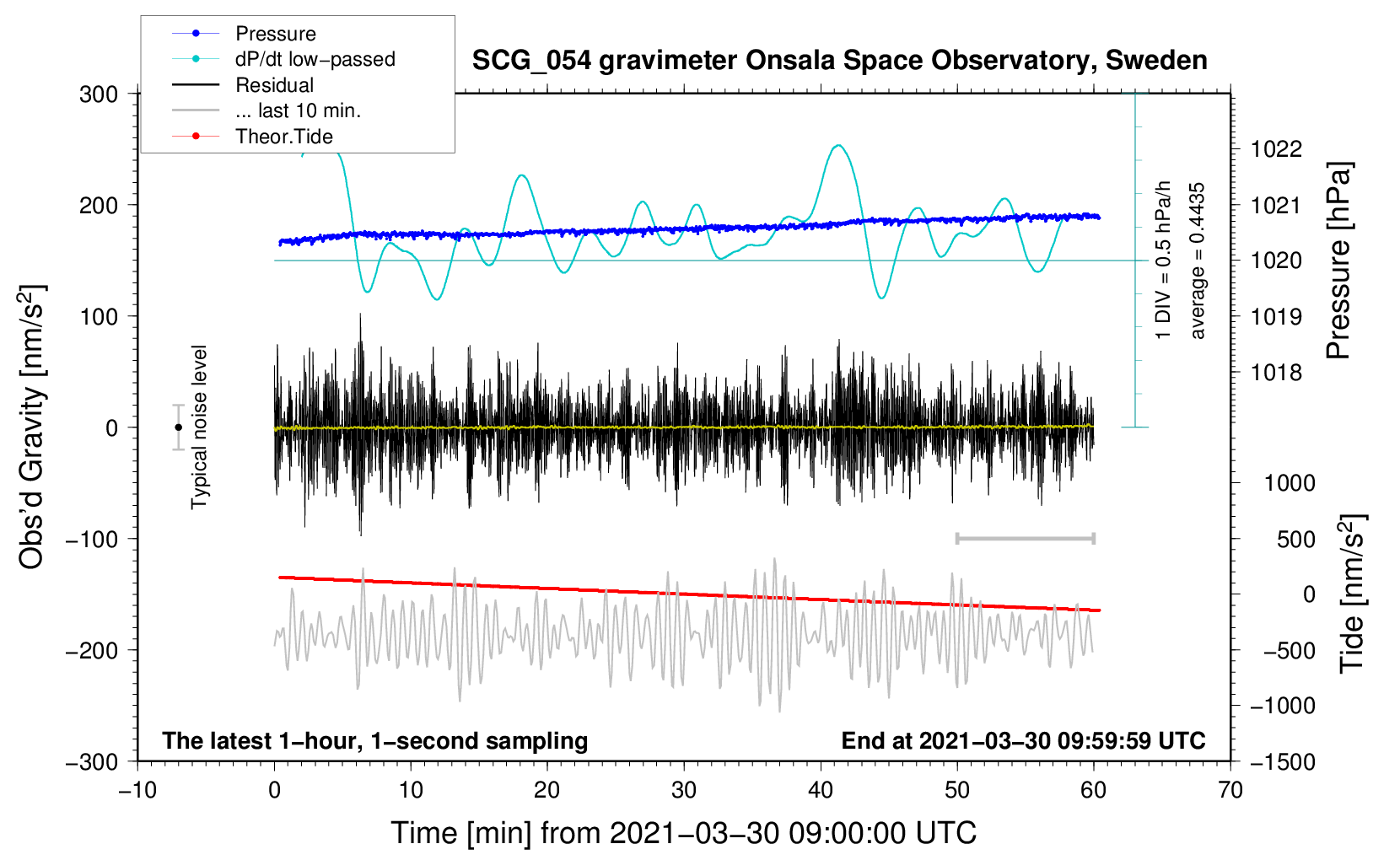 Pressure
dP/dt low−passed
Residual
... last 10 min.
Theor.Tide

SCG_054 gravimeter Onsala Space Observatory, Sweden

300
200
100
0
−100
−200
−300

Obs'd Gravity [nm/s$^2$]

Typical noise level

1 DIV = 0.5 hPa/h
average = 0.4435

1022
1021
1020
1019
1018

Pressure [hPa]

1000
500
0
−500
−1000
−1500

Tide [nm/s$^2$]

The latest 1−hour, 1−second sampling

End at 2021−03−30 09:59:59 UTC

−10
0
10
20
30
40
50
60
70

Time [min] from 2021−03−30 09:00:00 UTC